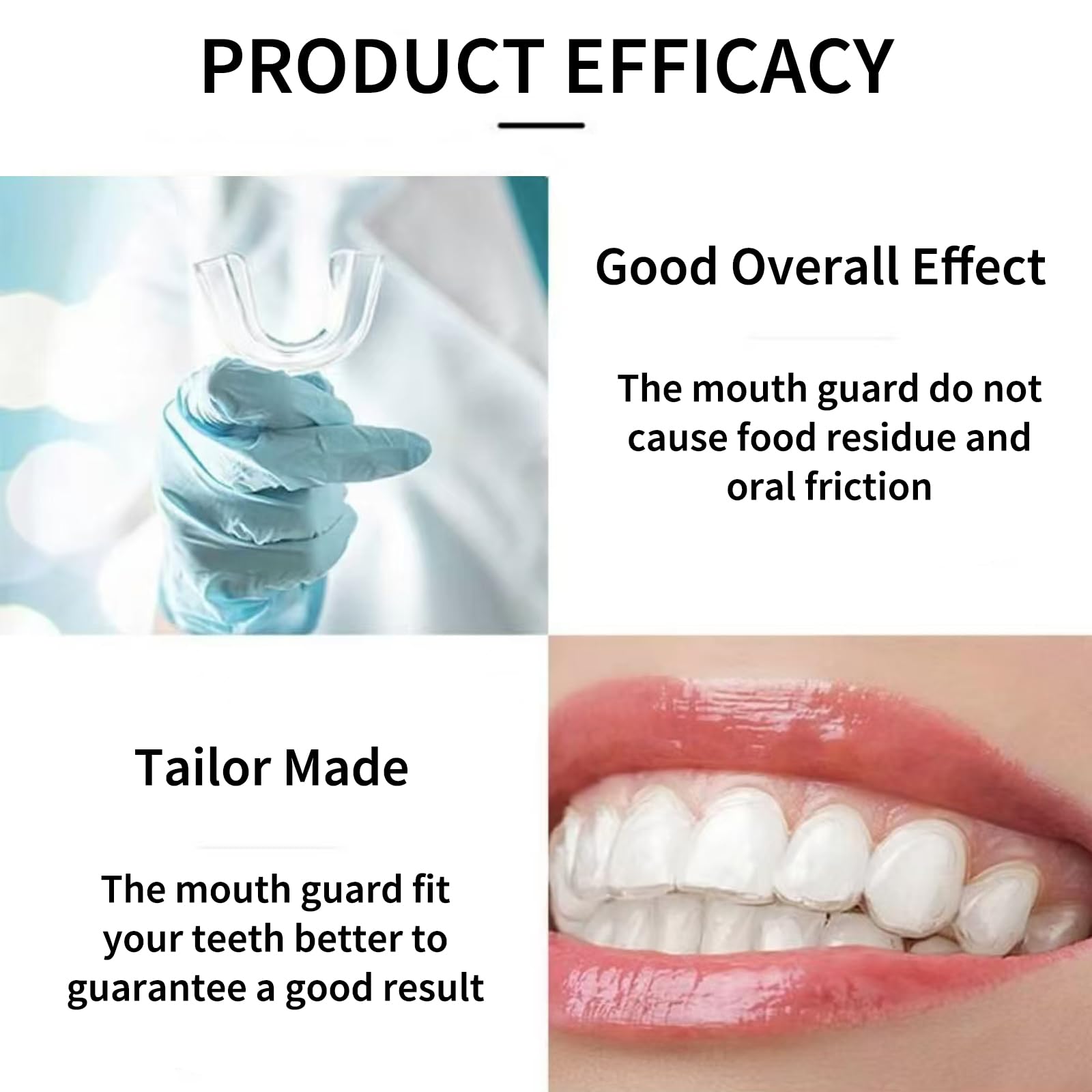 PRODUCT EFFICACY

Good Overall Effect

The mouth guard do not cause food residue and oral friction

Tailor Made

The mouth guard fit your teeth better to guarantee a good result